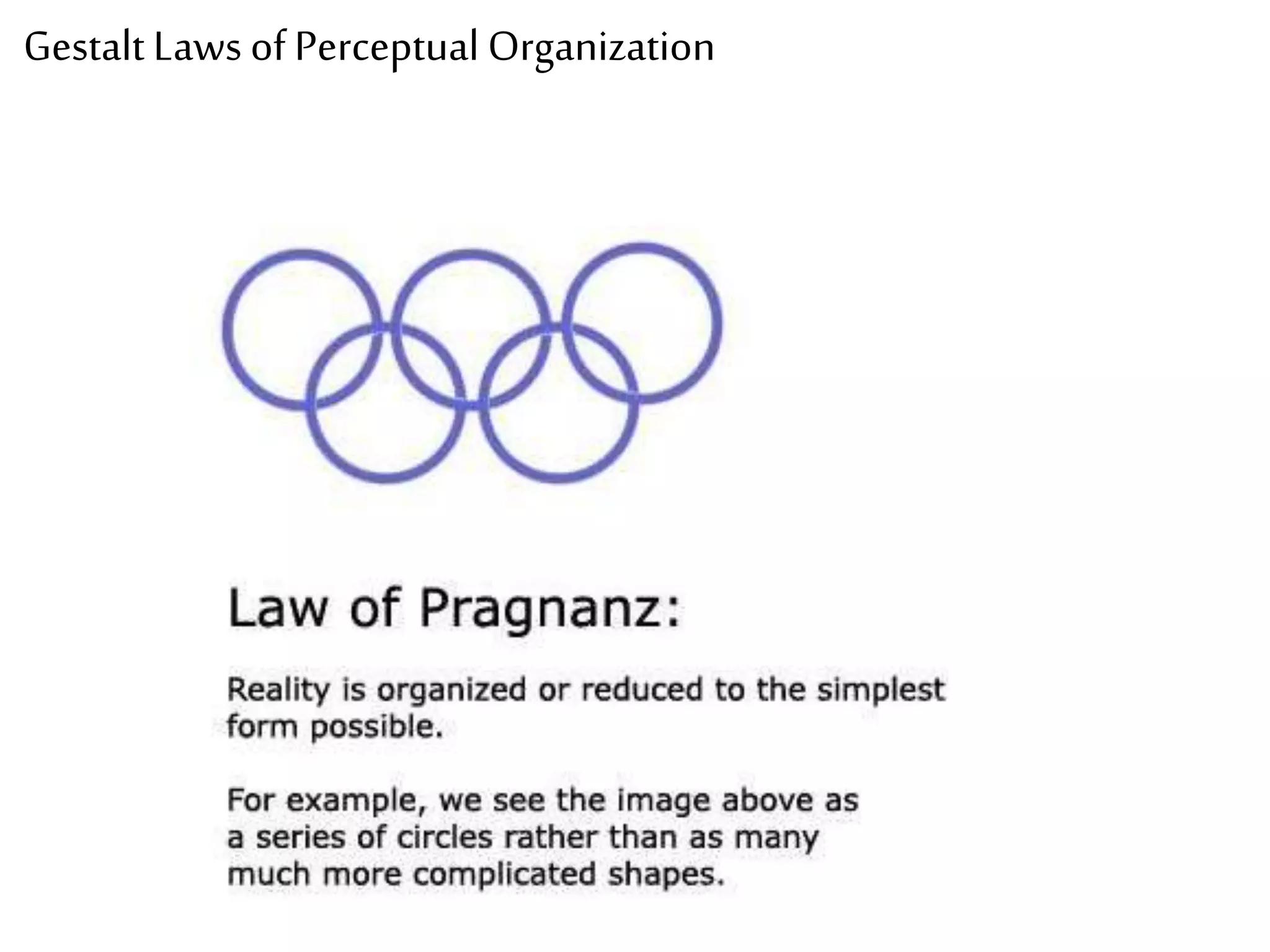 Gestalt Laws of Perceptual Organization

Law of Pragnanz:

Reality is organized or reduced to the simplest form possible.

For example, we see the image above as a series of circles rather than as many much more complicated shapes.